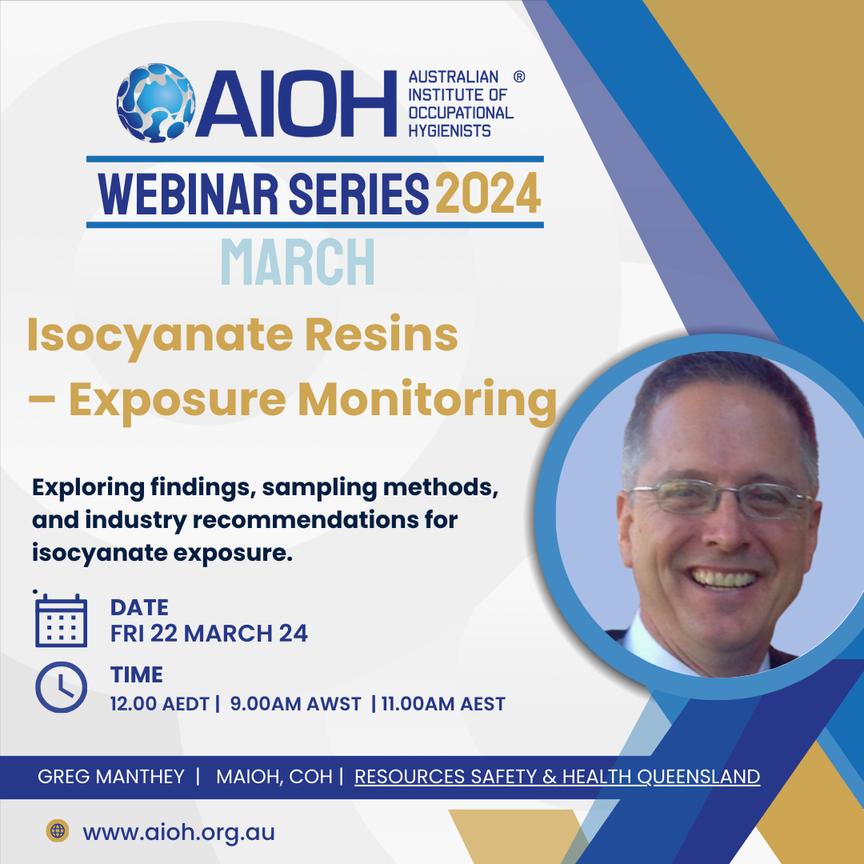 AIOH AUSTRALIAN INSTITUTE OF OCCUPATIONAL HYGIENISTS ®

WEBINAR SERIES 2024

MARCH

Isocyanate Resins – Exposure Monitoring

Exploring findings, sampling methods, and industry recommendations for isocyanate exposure.

DATE
FRI 22 MARCH 24

TIME
12.00 AEDT | 9.00AM AWST | 11.00AM AEST

GREG MANTHEY | MAIOH, COH | RESOURCES SAFETY & HEALTH QUEENSLAND

www.aioh.org.au